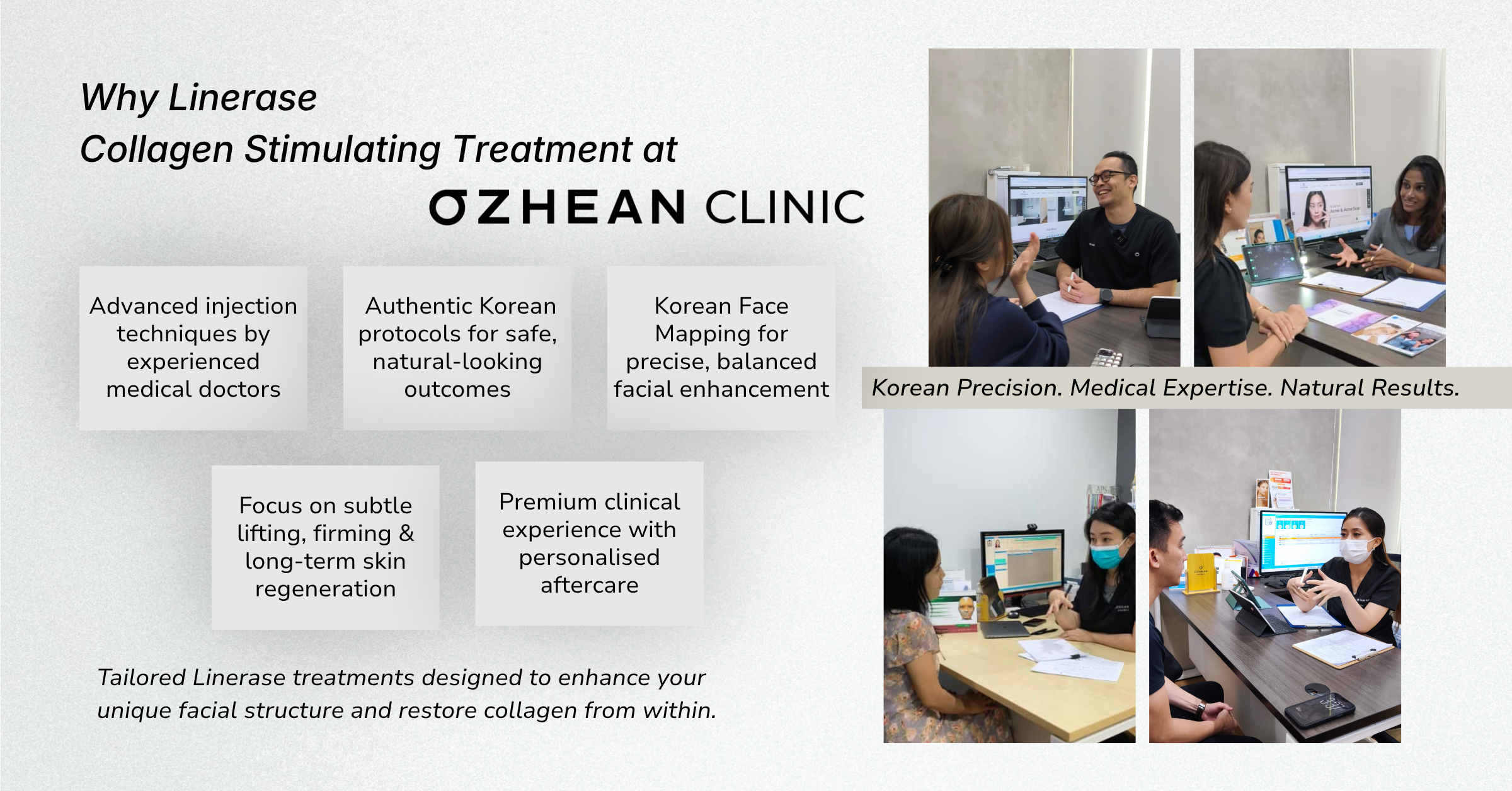 Why Linerase
Collagen Stimulating Treatment at

OZHEAN CLINIC

Advanced injection techniques by experienced medical doctors

Authentic Korean protocols for safe, natural-looking outcomes

Korean Face Mapping for precise, balanced facial enhancement

Focus on subtle lifting, firming & long-term skin regeneration

Premium clinical experience with personalised aftercare

Tailored Linerase treatments designed to enhance your unique facial structure and restore collagen from within.

Korean Precision. Medical Expertise. Natural Results.